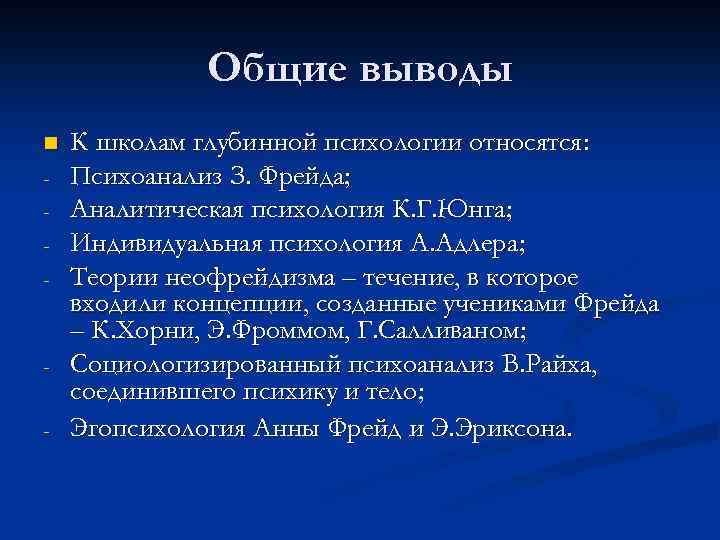 Общие выводы

К школам глубинной психологии относятся:
- Психоанализ З. Фрейда;
- Аналитическая психология К.Г.Юнга;
- Индивидуальная психология А.Адлера;
- Теории неофрейдизма – течение, в которое входили концепции, созданные учениками Фрейда – К.Хорни, Э.Фроммом, Г.Салливаном;
- Социологизированный психоанализ В.Райха, соединившего психику и тело;
- Эгопсихология Анны Фрейд и Э.Эриксона.